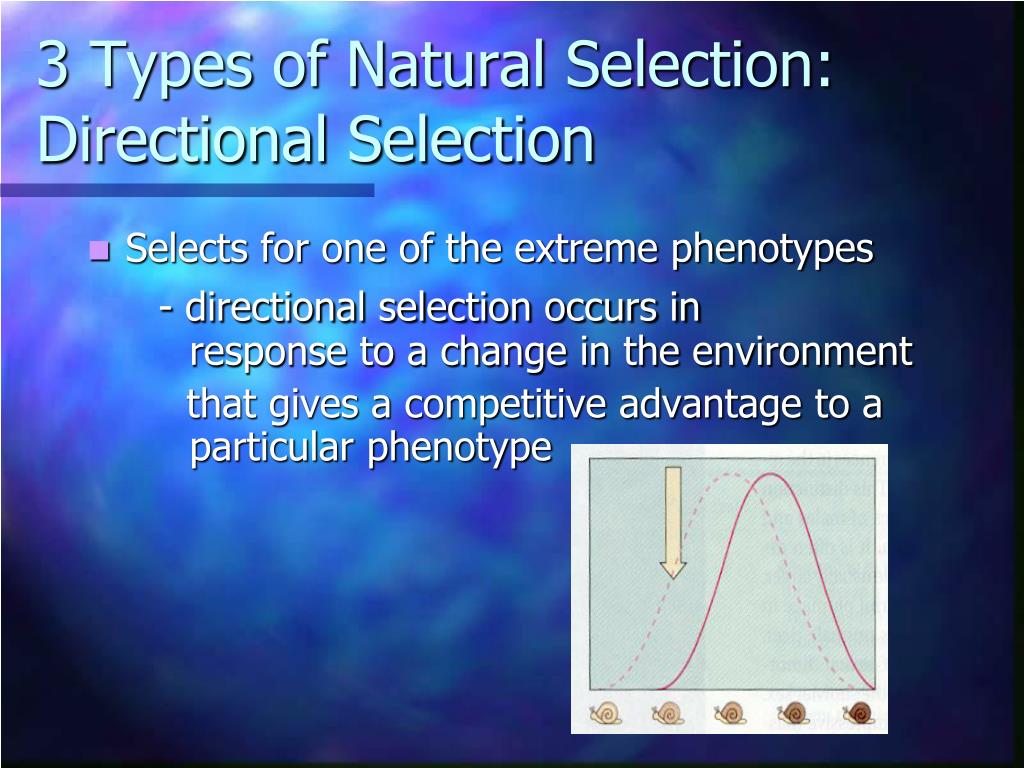 3 Types of Natural Selection: Directional Selection

Selects for one of the extreme phenotypes

- directional selection occurs in response to a change in the environment that gives a competitive advantage to a particular phenotype